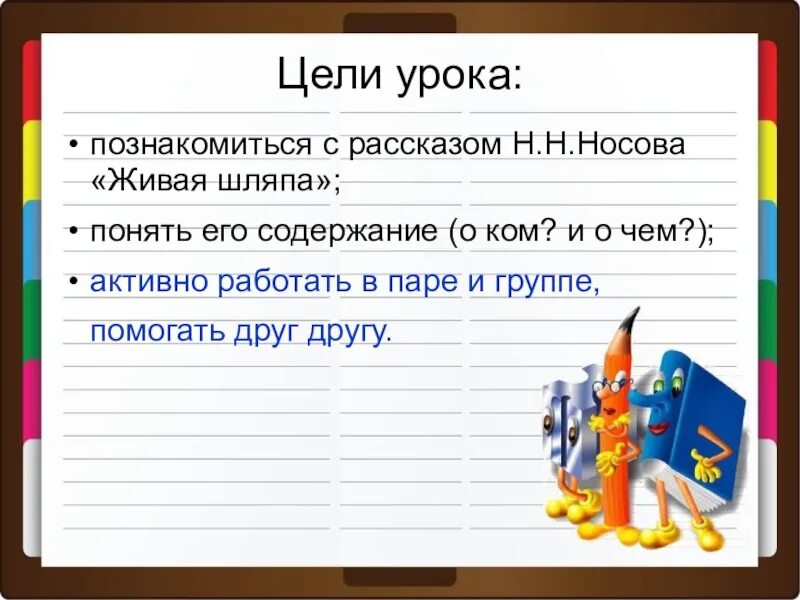 Цели урока:

• познакомиться с рассказом Н.Н.Носова «Живая шляпа»;

• понять его содержание (о ком? и о чем?);

• активно работать в паре и группе, помогать друг другу.